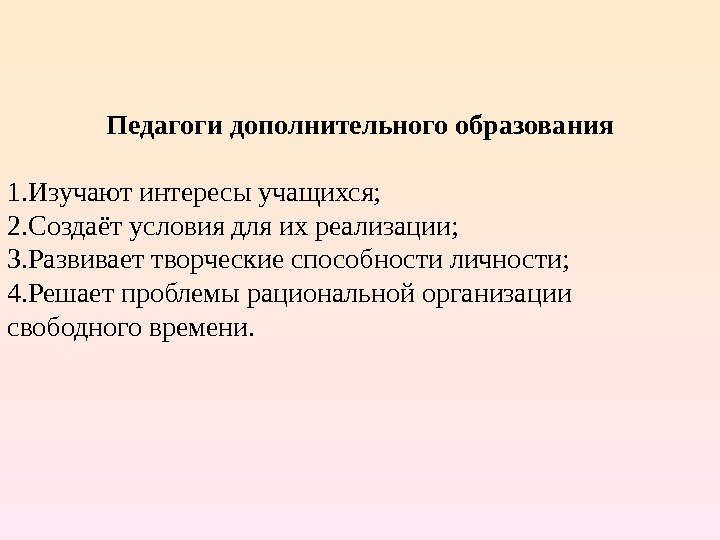 Педагоги дополнительного образования

1.Изучают интересы учащихся;
2.Создаёт условия для их реализации;
3.Развивает творческие способности личности;
4.Решает проблемы рациональной организации свободного времени.